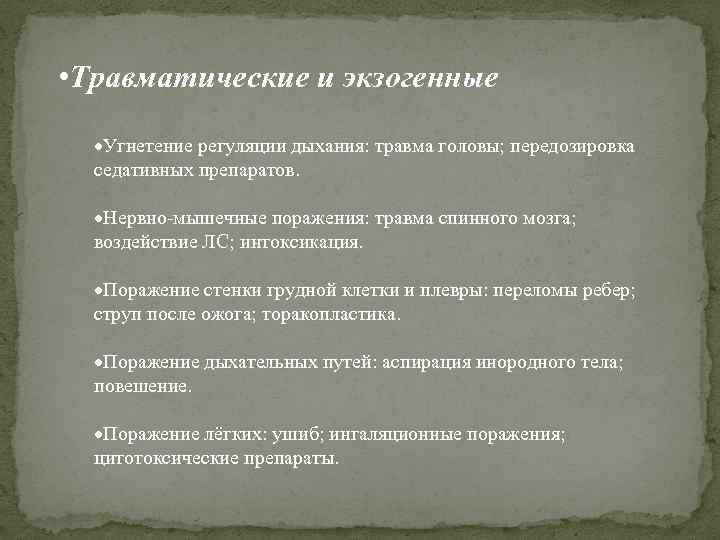 •Травматические и экзогенные

•Угнетение регуляции дыхания: травма головы; передозировка седативных препаратов.

•Нервно-мышечные поражения: травма спинного мозга; воздействие ЛС; интоксикация.

•Поражение стенки грудной клетки и плевры: переломы ребер; струп после ожога; торакопластика.

•Поражение дыхательных путей: аспирация инородного тела; повешение.

•Поражение лёгких: ушиб; ингаляционные поражения; цитотоксические препараты.